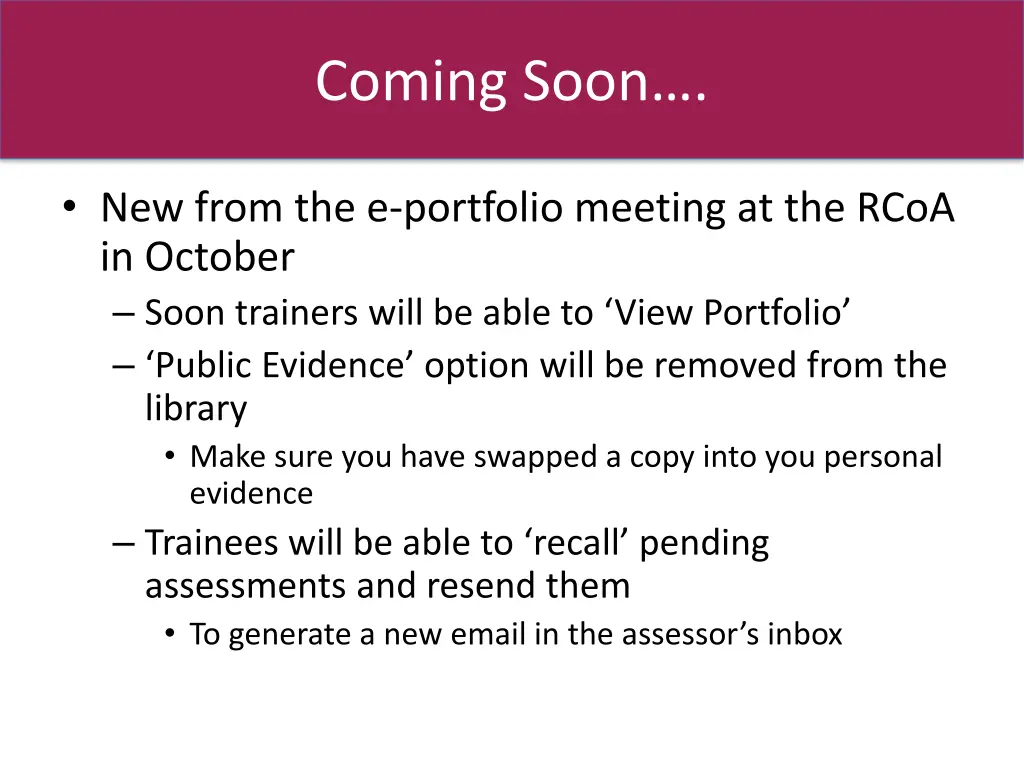 Coming Soon….

• New from the e-portfolio meeting at the RCoA in October
– Soon trainers will be able to ‘View Portfolio’
– ‘Public Evidence’ option will be removed from the library
• Make sure you have swapped a copy into you personal evidence
– Trainees will be able to ‘recall’ pending assessments and resend them
• To generate a new email in the assessor’s inbox